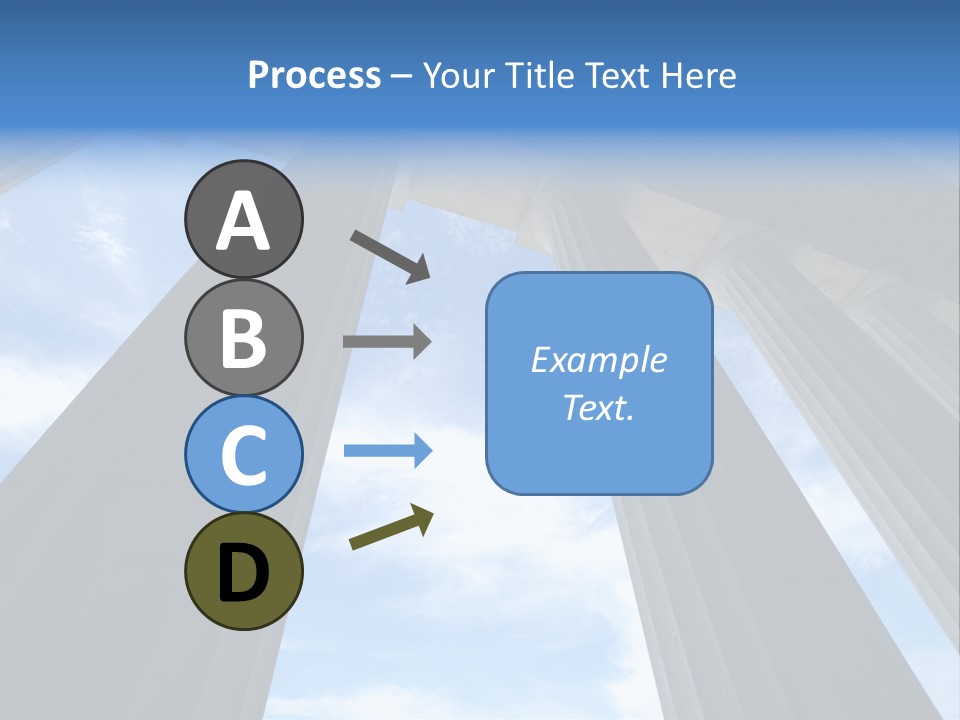 Process – Your Title Text Here

A
B
C
D

Example Text.